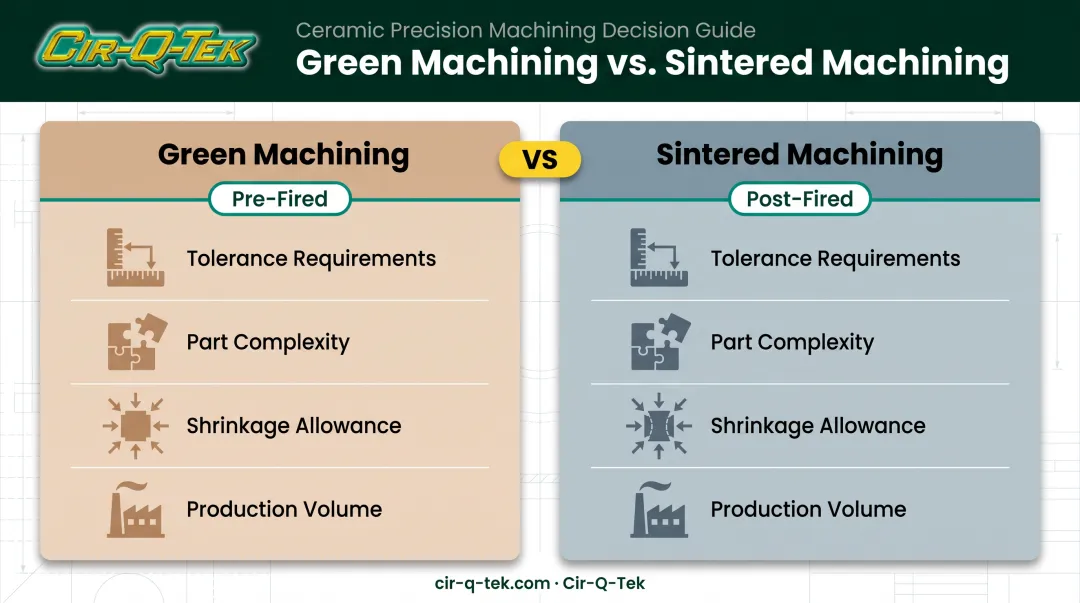 CIR-Q-TEK

Ceramic Precision Machining Decision Guide
Green Machining vs. Sintered Machining

Green Machining
Pre-Fired
Tolerance Requirements
Part Complexity
Shrinkage Allowance
Production Volume

VS

Sintered Machining
Post-Fired
Tolerance Requirements
Part Complexity
Shrinkage Allowance
Production Volume

cir-q-tek.com · Cir-Q-Tek